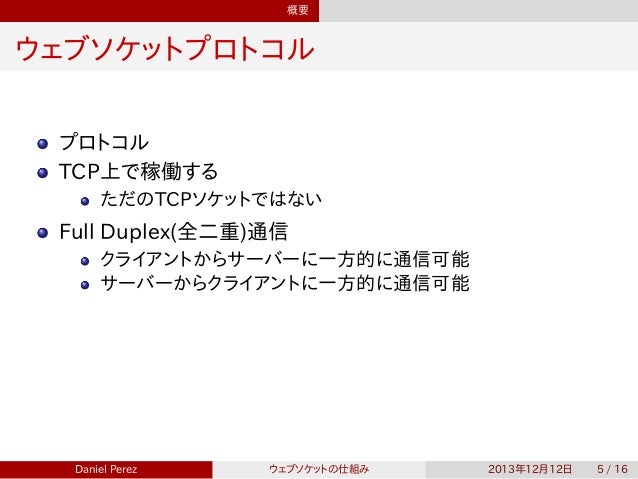 概要

ウェブソケットプロトコル

- プロトコル
- TCP上で稼働する
  - ただのTCPソケットではない
- Full Duplex(全二重)通信
  - クライアントからサーバーに一方的に通信可能
  - サーバーからクライアントに一方的に通信可能

Daniel Perez ウェブソケットの仕組み 2013年12月12日 5 / 16